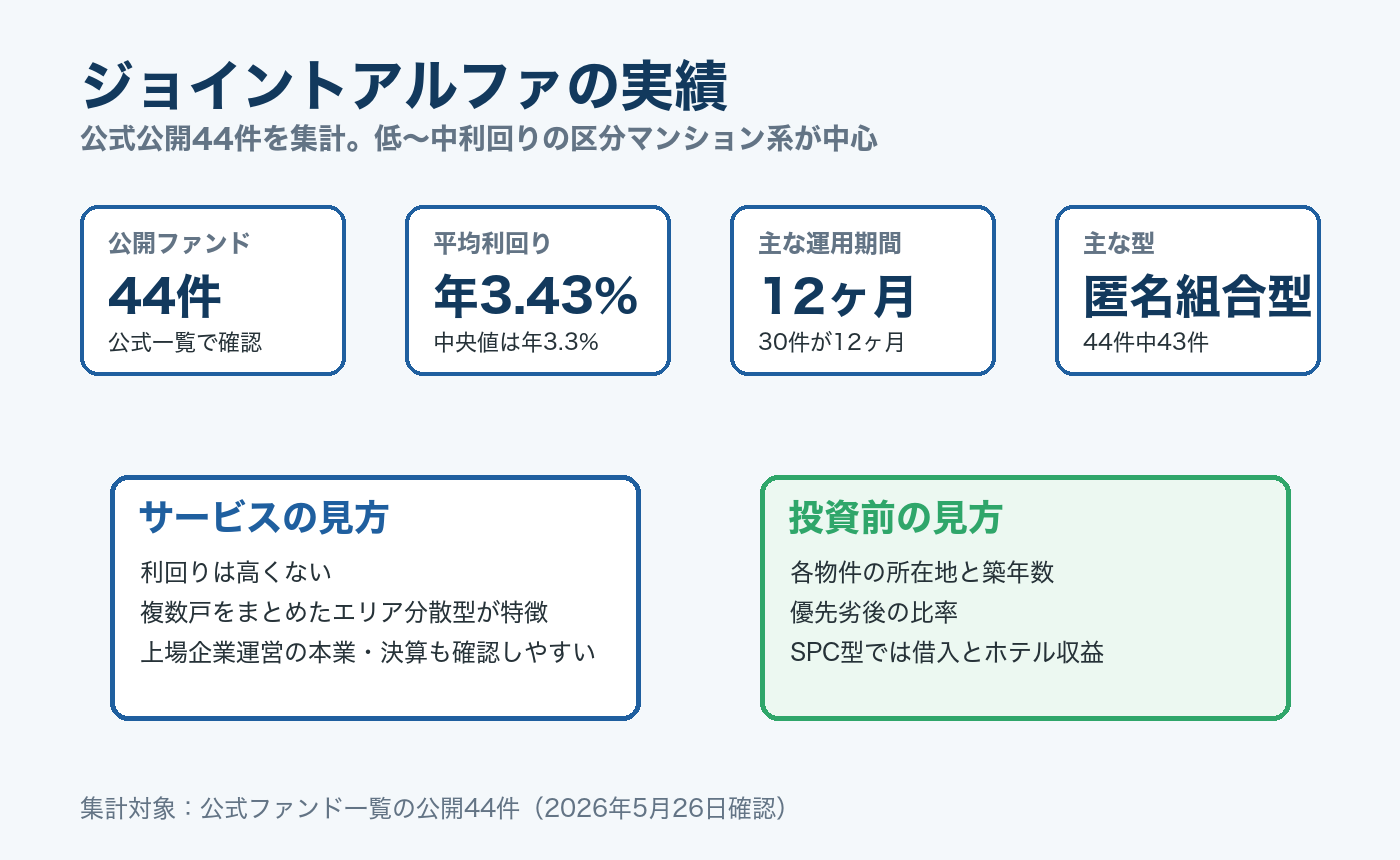 ジョイントアルファの実績
公式公開44件を集計。低〜中利回りの区分マンション系が中心

公開ファンド
44件
公式一覧で確認

平均利回り
年3.43%
中央値は年3.3%

主な運用期間
12ヶ月
30件が12ヶ月

主な型
匿名組合型
44件中43件

サービスの見方
利回りは高くない
複数戸をまとめたエリア分散型が特徴
上場企業運営の本業・決算も確認しやすい

投資前の見方
各物件の所在地と築年数
優先劣後の比率
SPC型では借入とホテル収益

集計対象：公式ファンド一覧の公開44件（2026年5月26日確認）